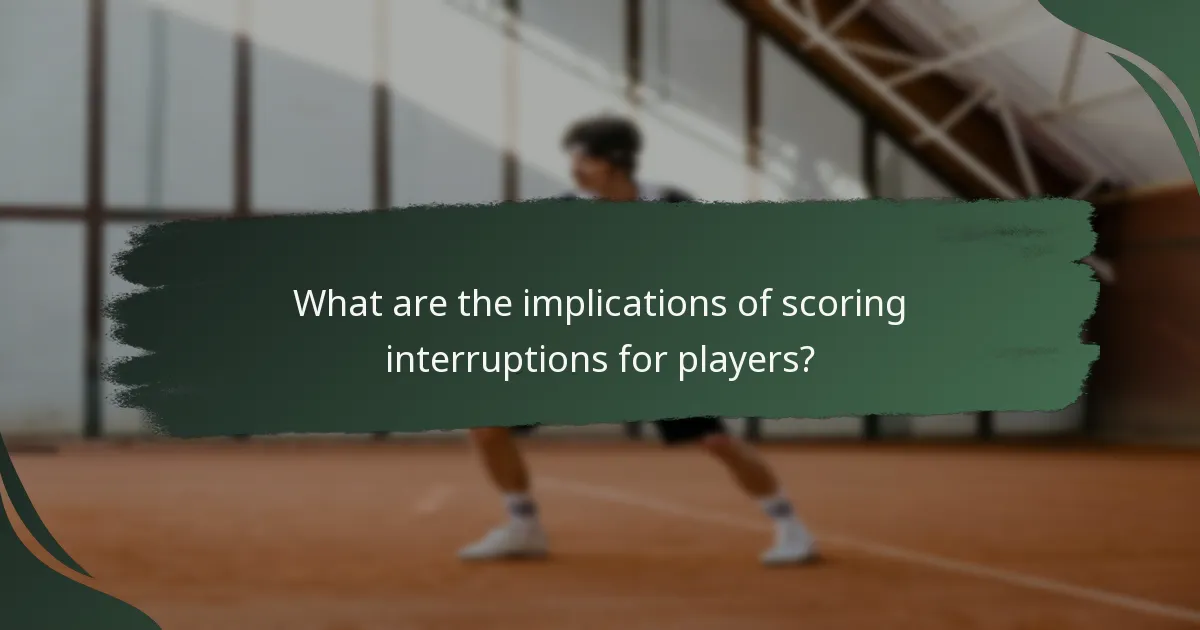 What are the implications of scoring interruptions for players?